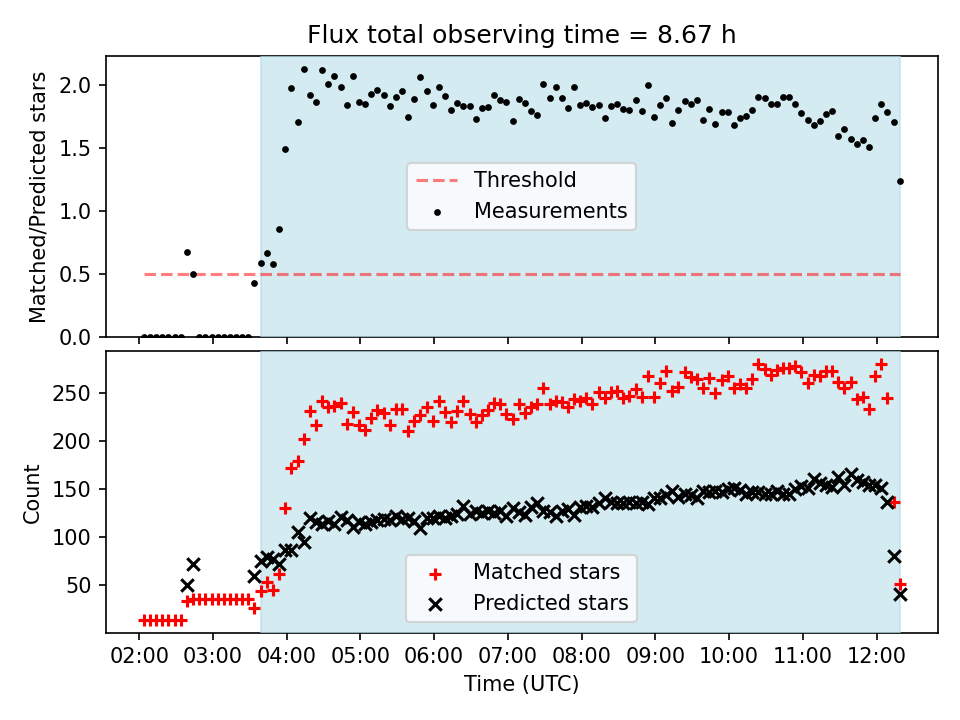 Flux total observing time = 8.67 h

Matched/Predicted stars

2.0
1.5
1.0
0.5
0.0

Threshold
Measurements

Count

250
200
150
100
50

Matched stars
Predicted stars

02:00 03:00 04:00 05:00 06:00 07:00 08:00 09:00 10:00 11:00 12:00

Time (UTC)